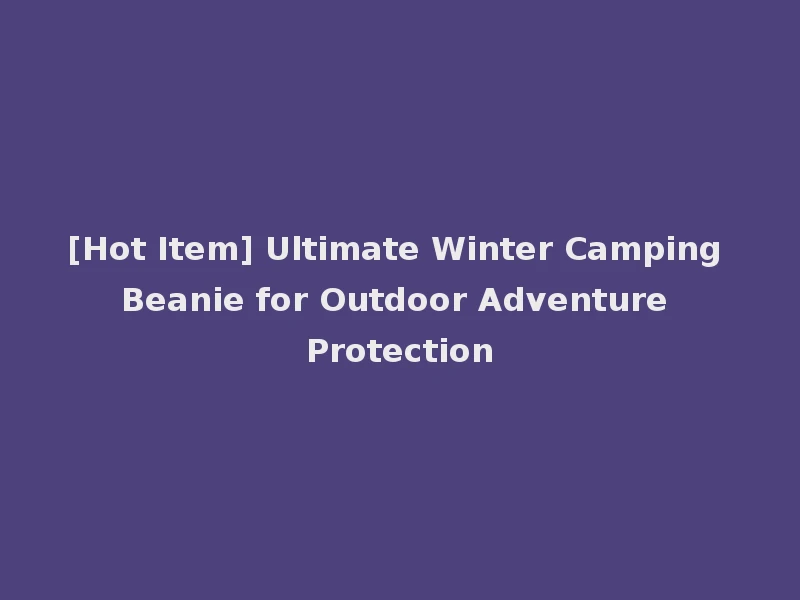 [Hot Item] Ultimate Winter Camping Beanie for Outdoor Adventure Protection